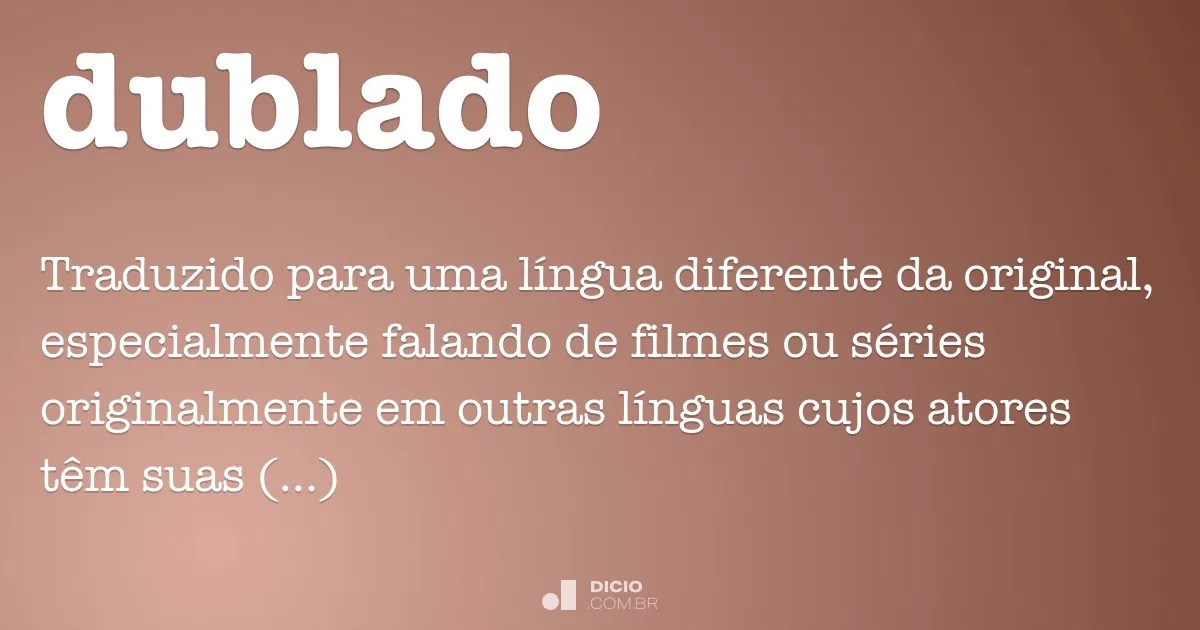 dublado

Traduzido para uma língua diferente da original, especialmente falando de filmes ou séries originalmente em outras línguas cujos atores têm suas (...)

DICIO
.COM.BR